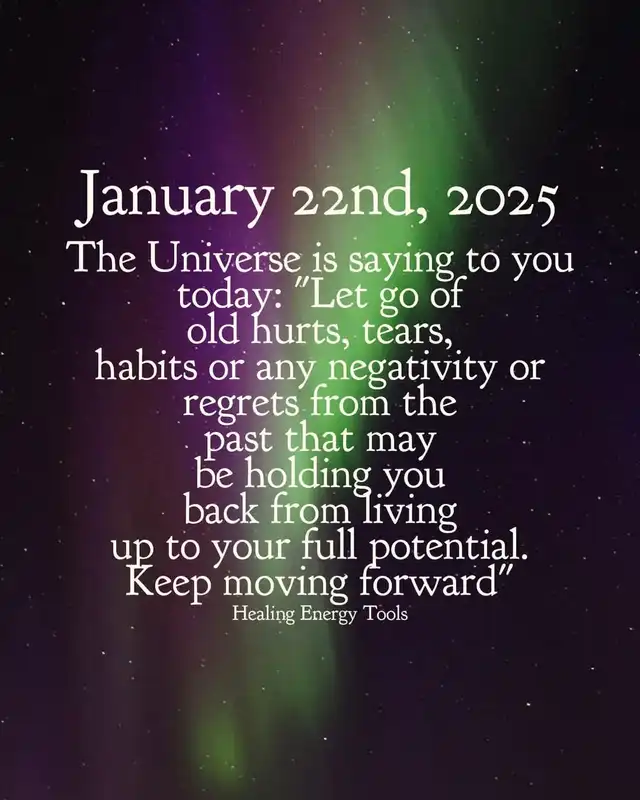 January 22nd, 2025

The Universe is saying to you today: "Let go of old hurts, tears, habits or any negativity or regrets from the past that may be holding you back from living up to your full potential. Keep moving forward"

Healing Energy Tools